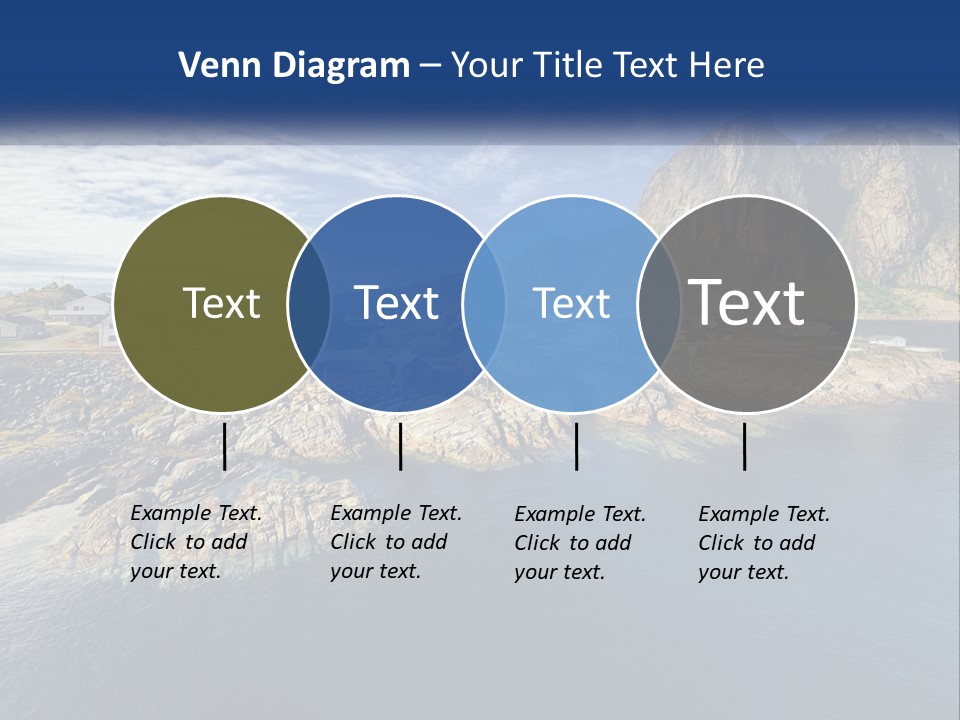 Venn Diagram – Your Title Text Here

Text

Text

Text

Text

Example Text. Click to add your text.

Example Text. Click to add your text.

Example Text. Click to add your text.

Example Text. Click to add your text.